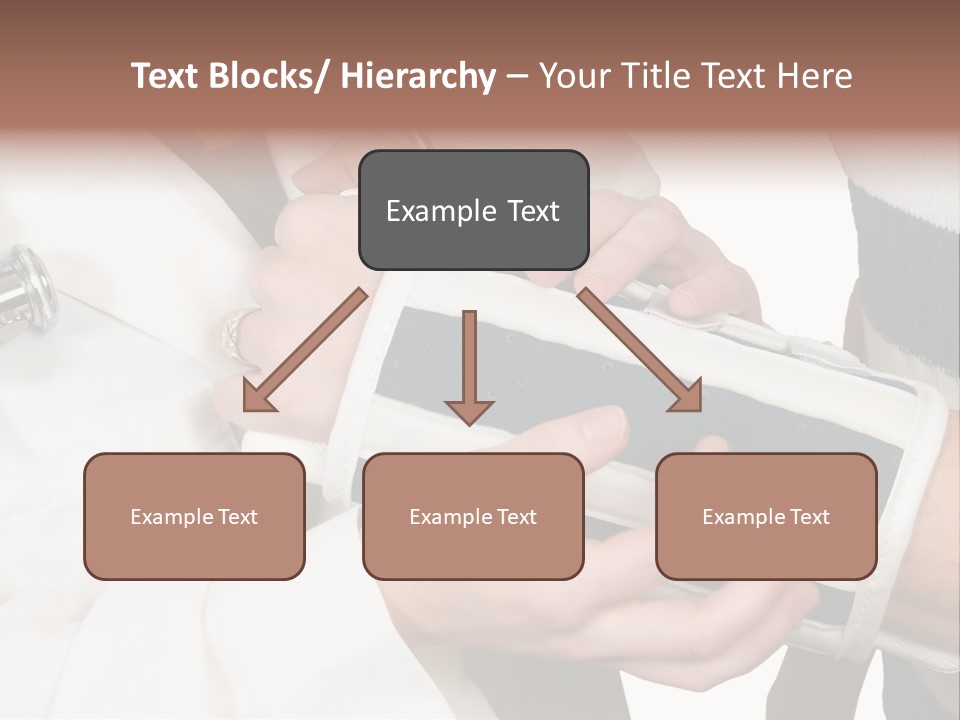 Text Blocks/ Hierarchy – Your Title Text Here

Example Text

Example Text

Example Text

Example Text